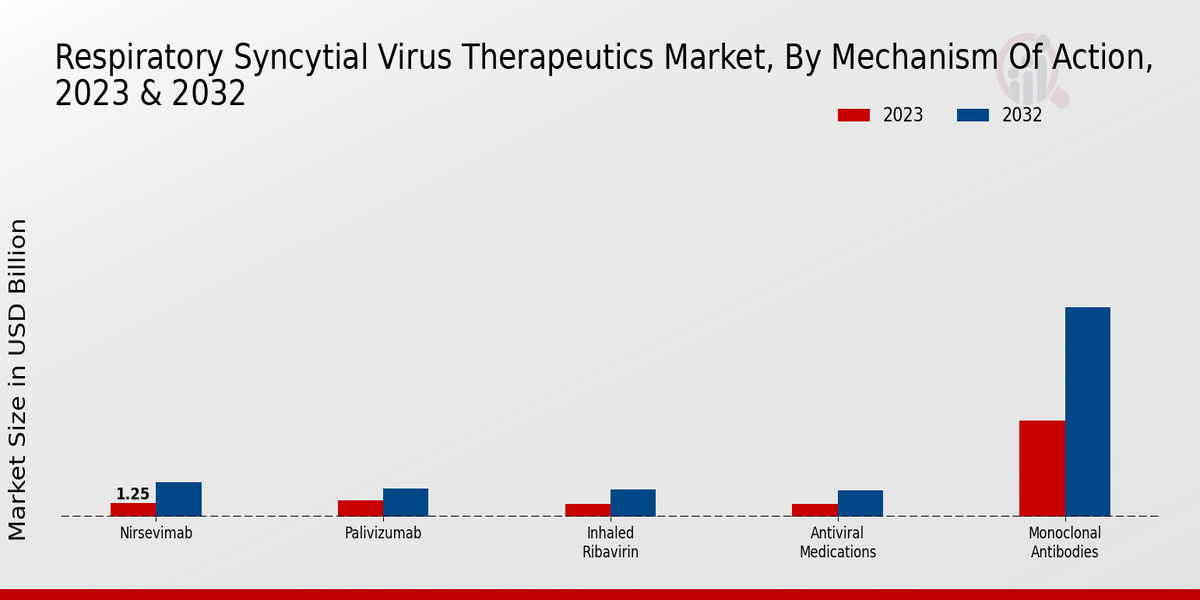 Respiratory Syncytial Virus Therapeutics Market, By Mechanism Of Action, 2023 & 2032

2023
2032

Market Size in USD Billion

1.25

Nirsevimab
Palivizumab
Inhaled Ribavirin
Antiviral Medications
Monoclonal Antibodies